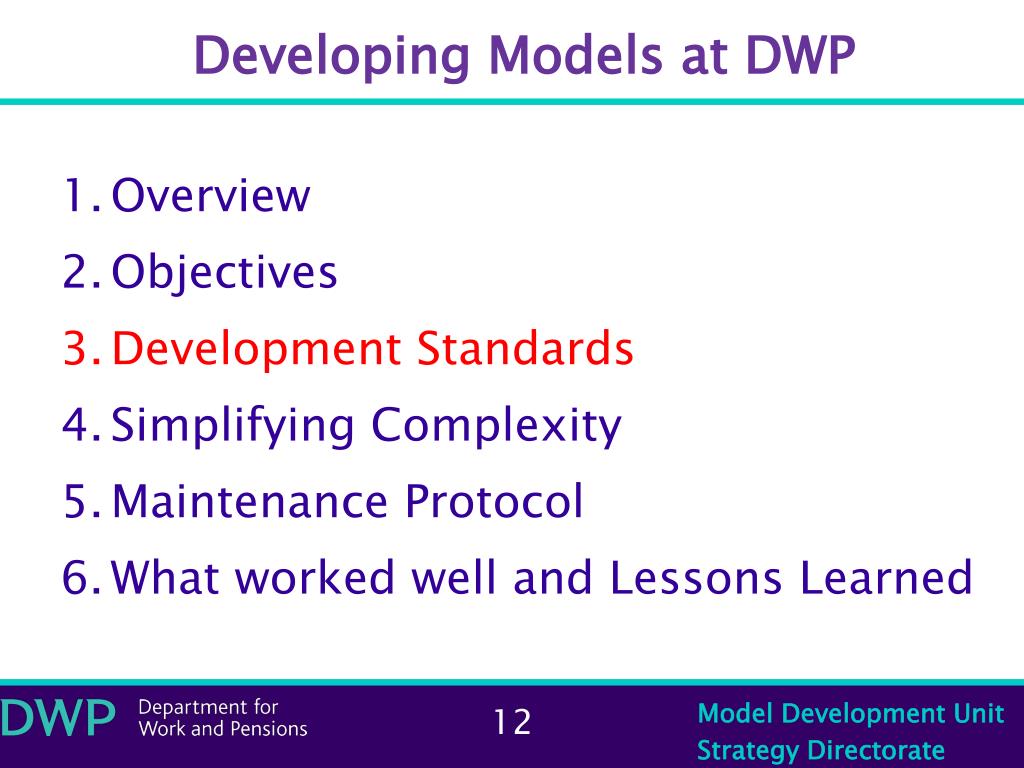 Developing Models at DWP

1. Overview
2. Objectives
3. Development Standards
4. Simplifying Complexity
5. Maintenance Protocol
6. What worked well and Lessons Learned

DWP Department for Work and Pensions

12

Model Development Unit
Strategy Directorate